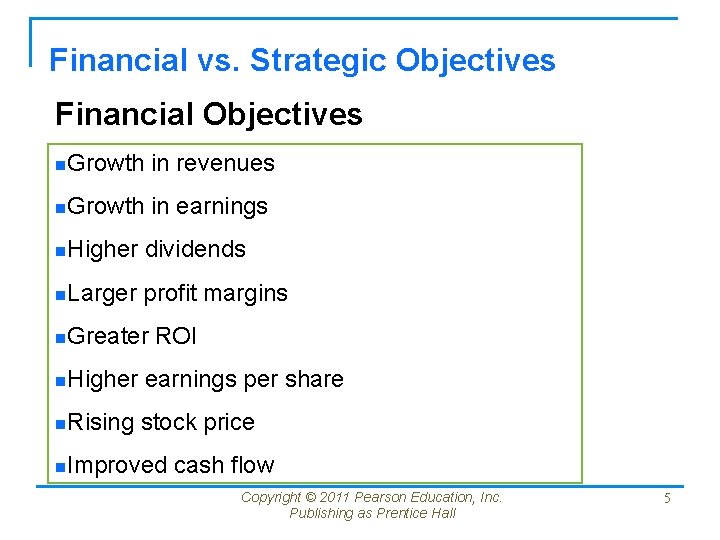 Financial vs. Strategic Objectives

Financial Objectives

- Growth in revenues
- Growth in earnings
- Higher dividends
- Larger profit margins
- Greater ROI
- Higher earnings per share
- Rising stock price
- Improved cash flow

Copyright © 2011 Pearson Education, Inc.
Publishing as Prentice Hall

5